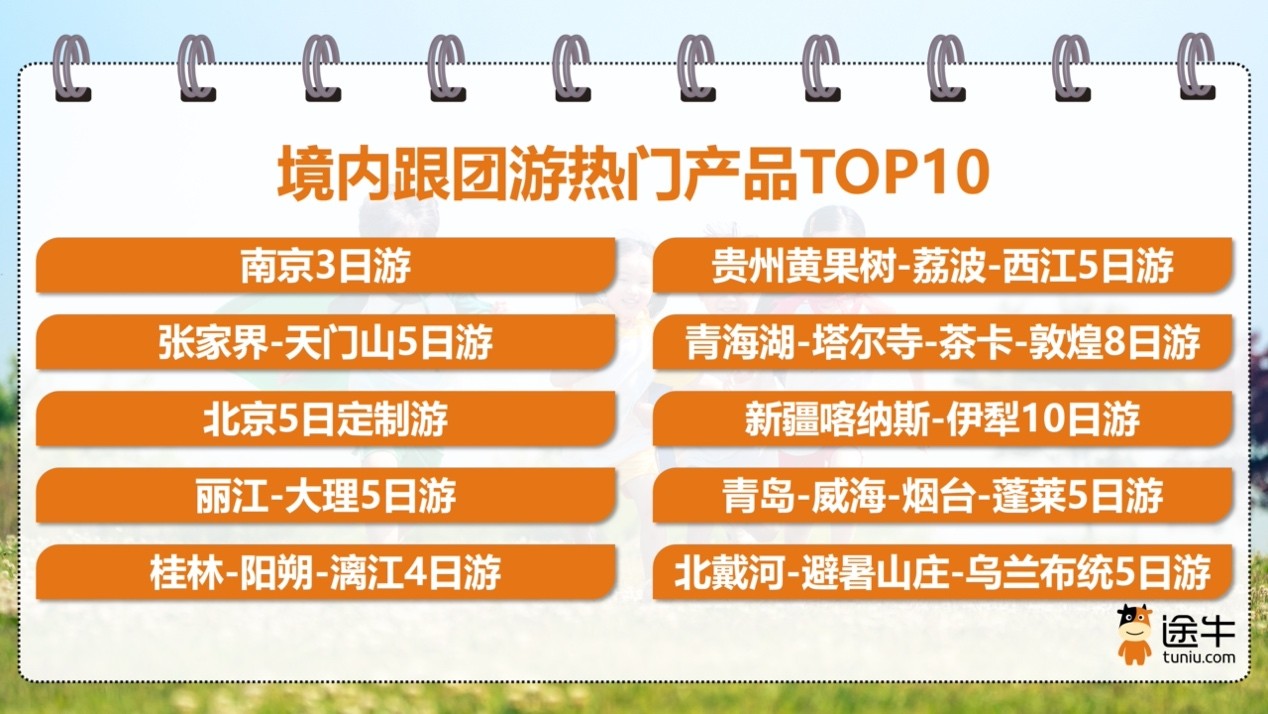 境内跟团游热门产品TOP10

南京3日游

张家界-天门山5日游

北京5日定制游

丽江-大理5日游

桂林-阳朔-漓江4日游

贵州黄果树-荔波-西江5日游

青海湖-塔尔寺-茶卡-敦煌8日游

新疆喀纳斯-伊犁10日游

青岛-威海-烟台-蓬莱5日游

北戴河-避暑山庄-乌兰布统5日游

途牛
tuniu.com